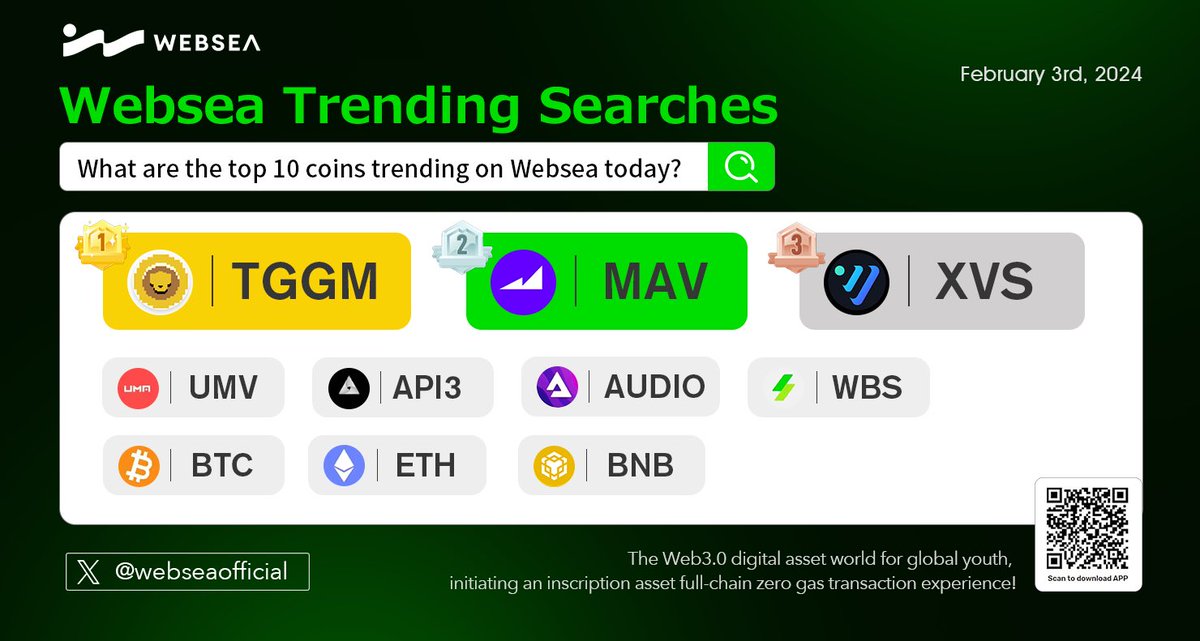 WEBSEA

February 3rd, 2024

Websea Trending Searches

What are the top 10 coins trending on Websea today?

1 TGGM
2 MAV
3 XVS

UMA UMV
API3
AUDIO
WBS
BTC
ETH
BNB

@webseaofficial

The Web3.0 digital asset world for global youth, initiating an inscription asset full-chain zero gas transaction experience!

Scan to download APP